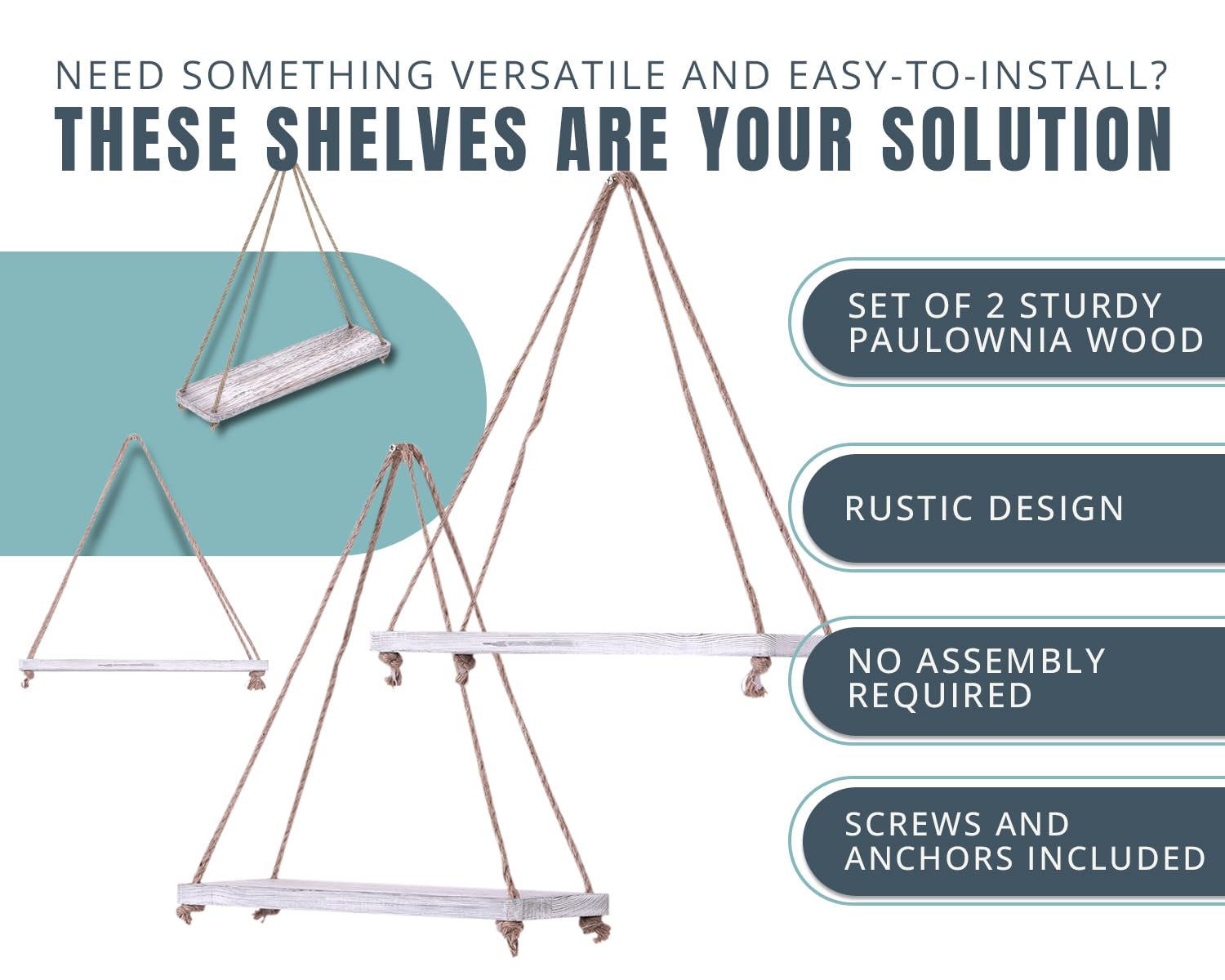 NEED SOMETHING VERSATILE AND EASY-TO-INSTALL?
THESE SHELVES ARE YOUR SOLUTION

SET OF 2 STURDY PAULOWNIA WOOD

RUSTIC DESIGN

NO ASSEMBLY REQUIRED

SCREWS AND ANCHORS INCLUDED